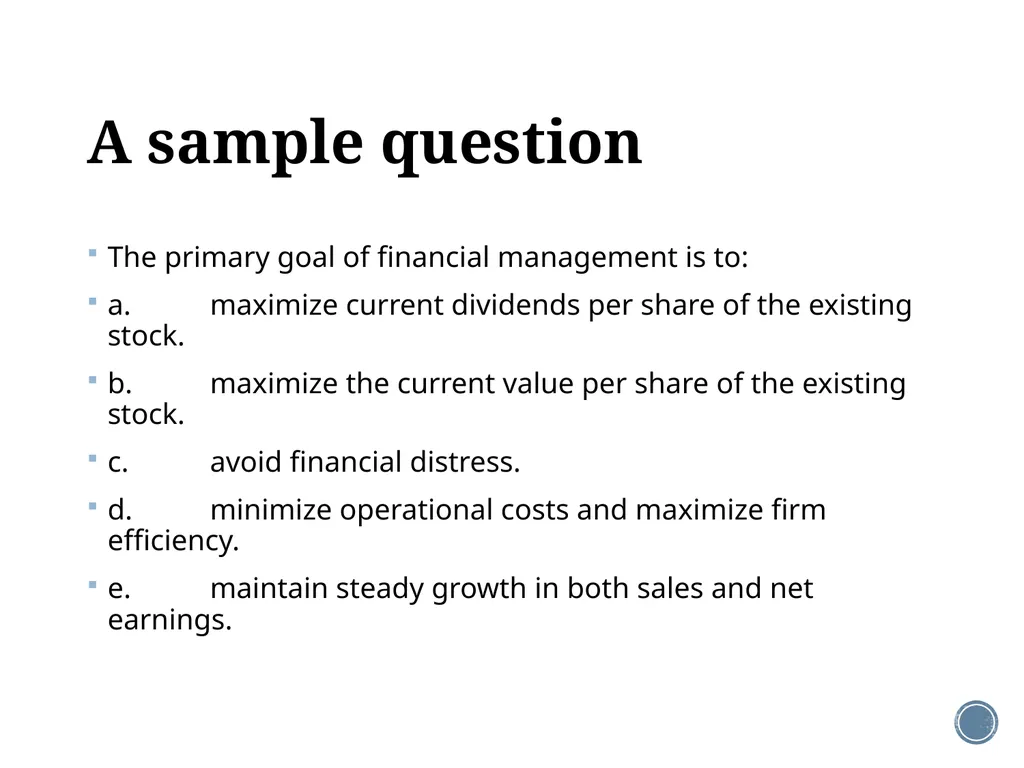 A sample question

The primary goal of financial management is to:

a. maximize current dividends per share of the existing stock.

b. maximize the current value per share of the existing stock.

c. avoid financial distress.

d. minimize operational costs and maximize firm efficiency.

e. maintain steady growth in both sales and net earnings.